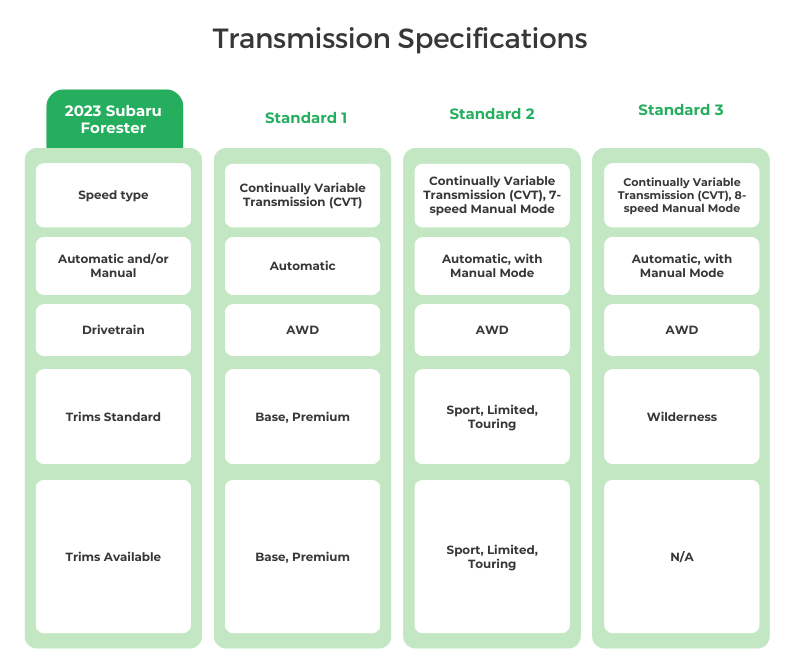 Transmission Specifications

| 2023 Subaru Forester | Standard 1 | Standard 2 | Standard 3 |
|---|---|---|---|
| Speed type | Continually Variable Transmission (CVT) | Continually Variable Transmission (CVT), 7-speed Manual Mode | Continually Variable Transmission (CVT), 8-speed Manual Mode |
| Automatic and/or Manual | Automatic | Automatic, with Manual Mode | Automatic, with Manual Mode |
| Drivetrain | AWD | AWD | AWD |
| Trims Standard | Base, Premium | Sport, Limited, Touring | Wilderness |
| Trims Available | Base, Premium | Sport, Limited, Touring | N/A |